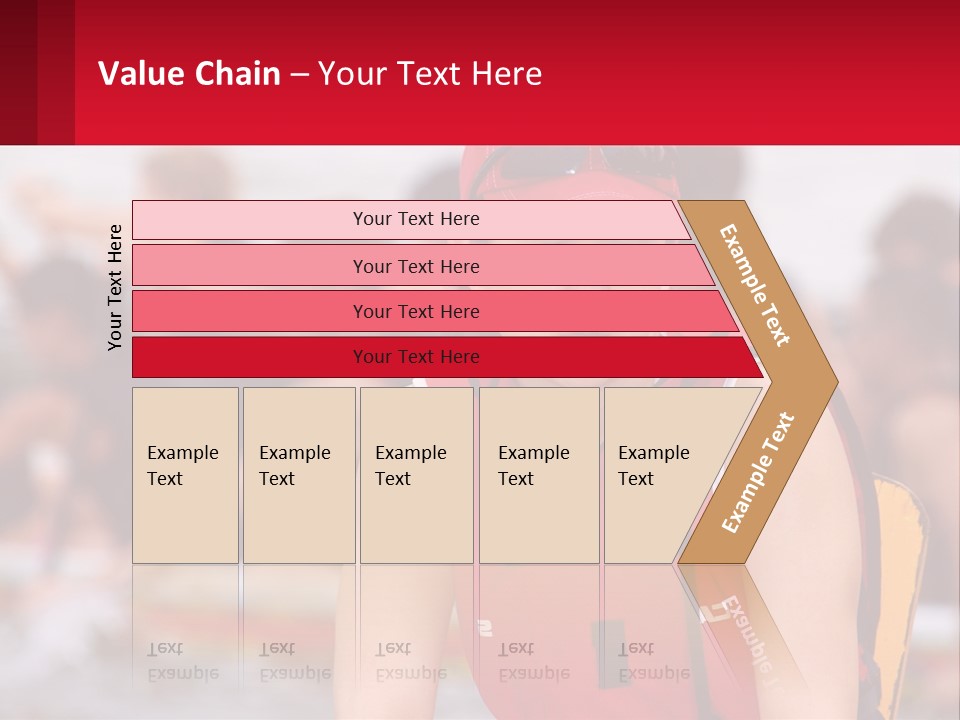 Value Chain – Your Text Here

Your Text Here

Your Text Here

Your Text Here

Your Text Here

Your Text Here

Example Text

Example Text

Example Text

Example Text

Example Text

Example Text

Example Text